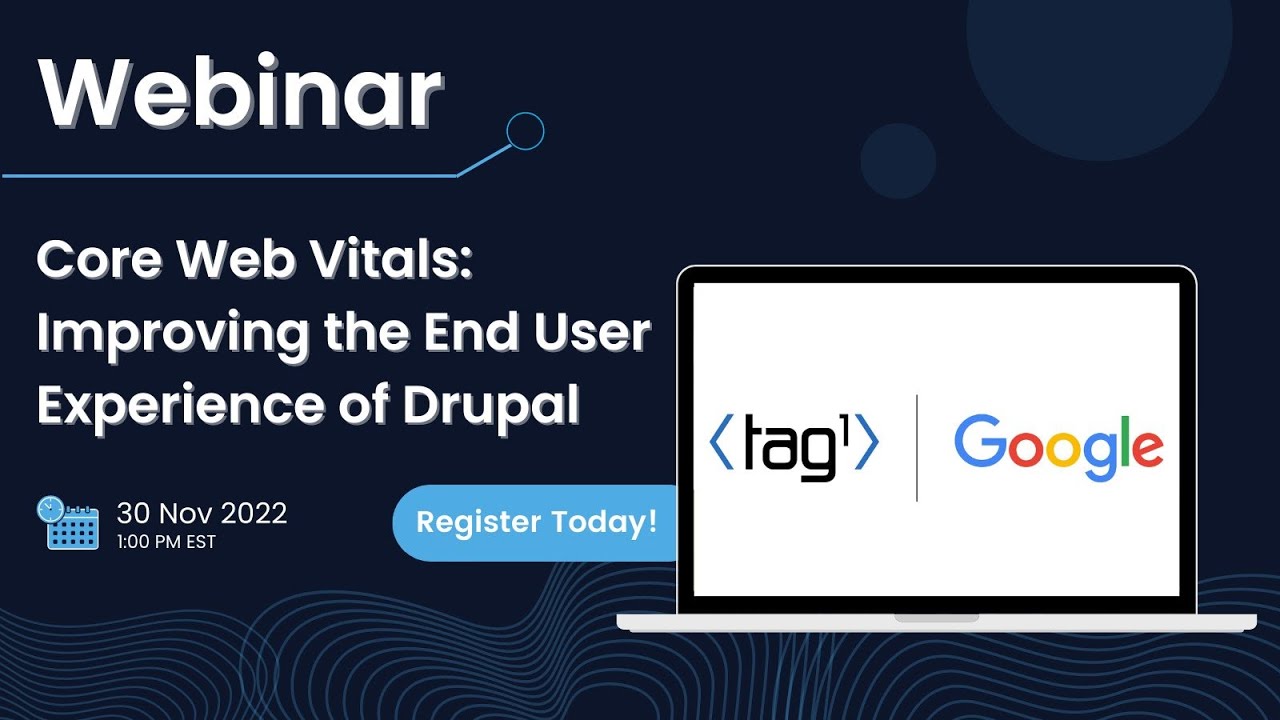 Webinar

Core Web Vitals: Improving the End User Experience of Drupal

30 Nov 2022
1:00 PM EST

Register Today!

⟨tag1⟩

Google